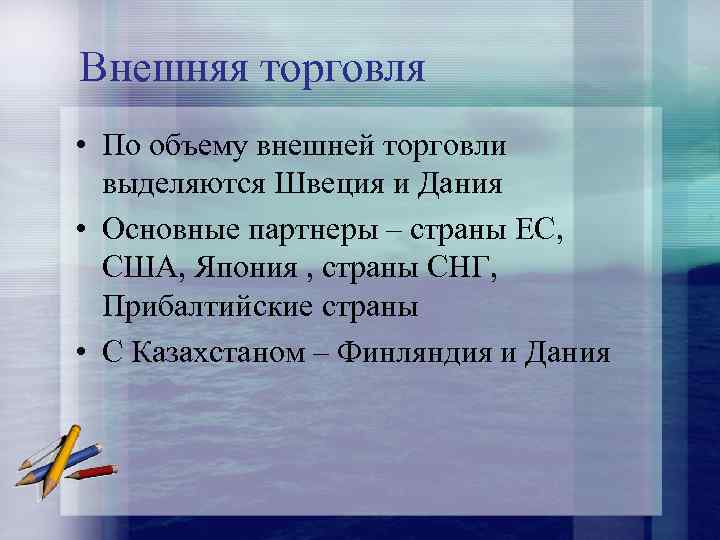 Внешняя торговля

• По объему внешней торговли выделяются Швеция и Дания

• Основные партнеры – страны ЕС, США, Япония , страны СНГ, Прибалтийские страны

• С Казахстаном – Финляндия и Дания